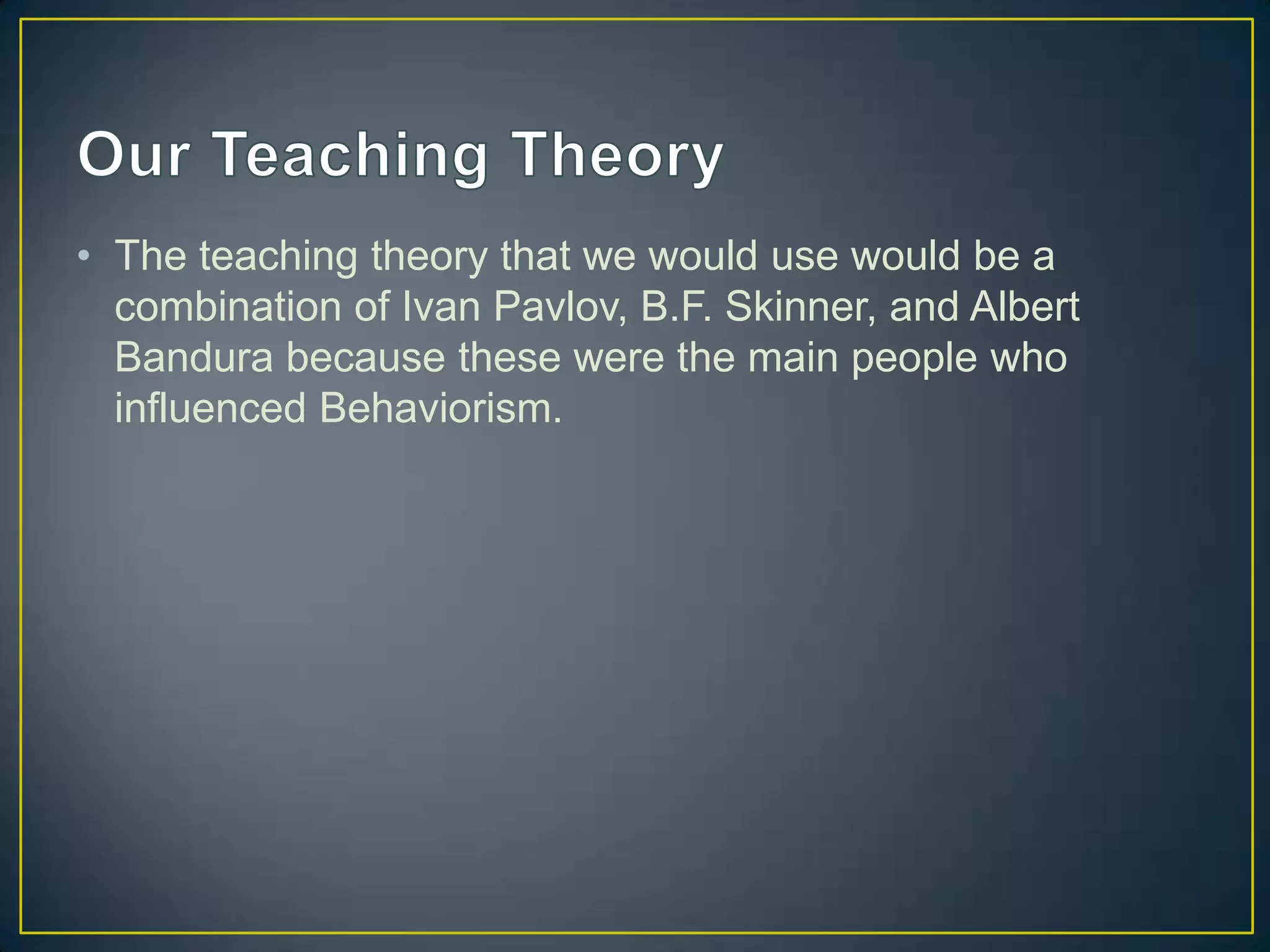 Our Teaching Theory

• The teaching theory that we would use would be a combination of Ivan Pavlov, B.F. Skinner, and Albert Bandura because these were the main people who influenced Behaviorism.